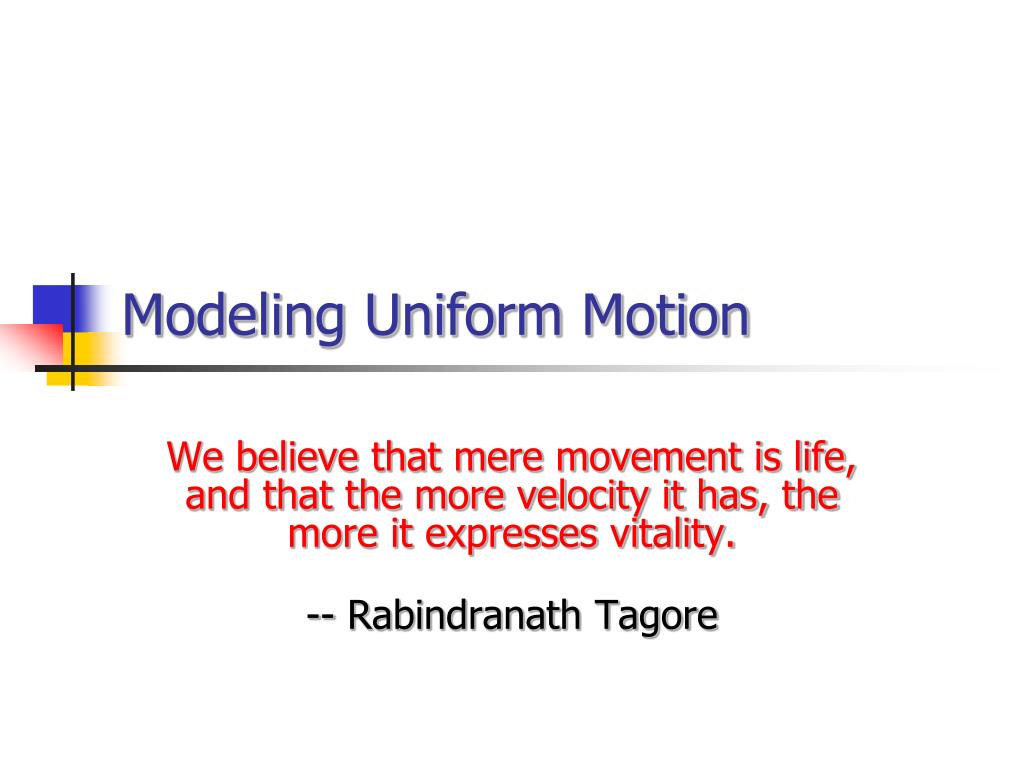 Modeling Uniform Motion

We believe that mere movement is life, and that the more velocity it has, the more it expresses vitality.

-- Rabindranath Tagore